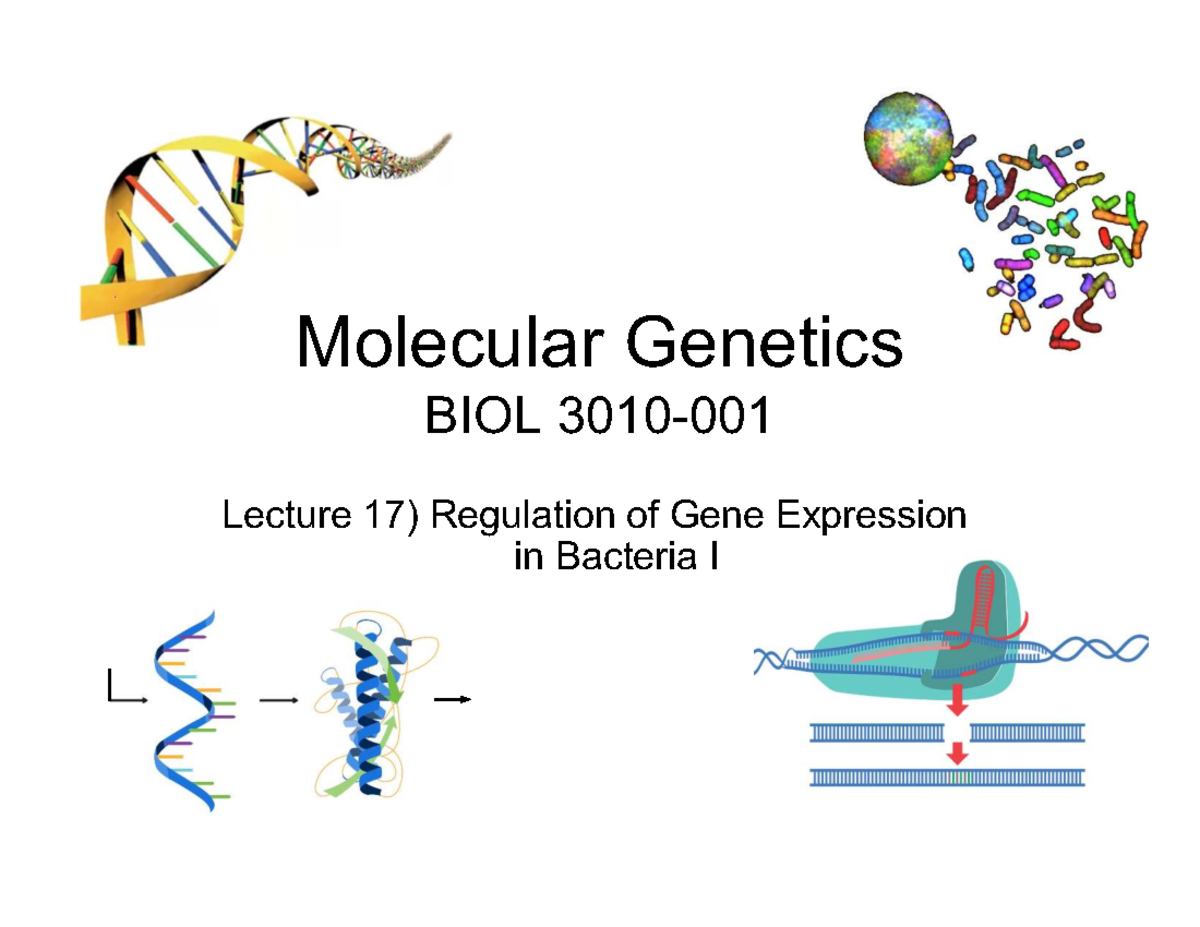 Molecular Genetics
BIOL 3010-001

Lecture 17) Regulation of Gene Expression in Bacteria I